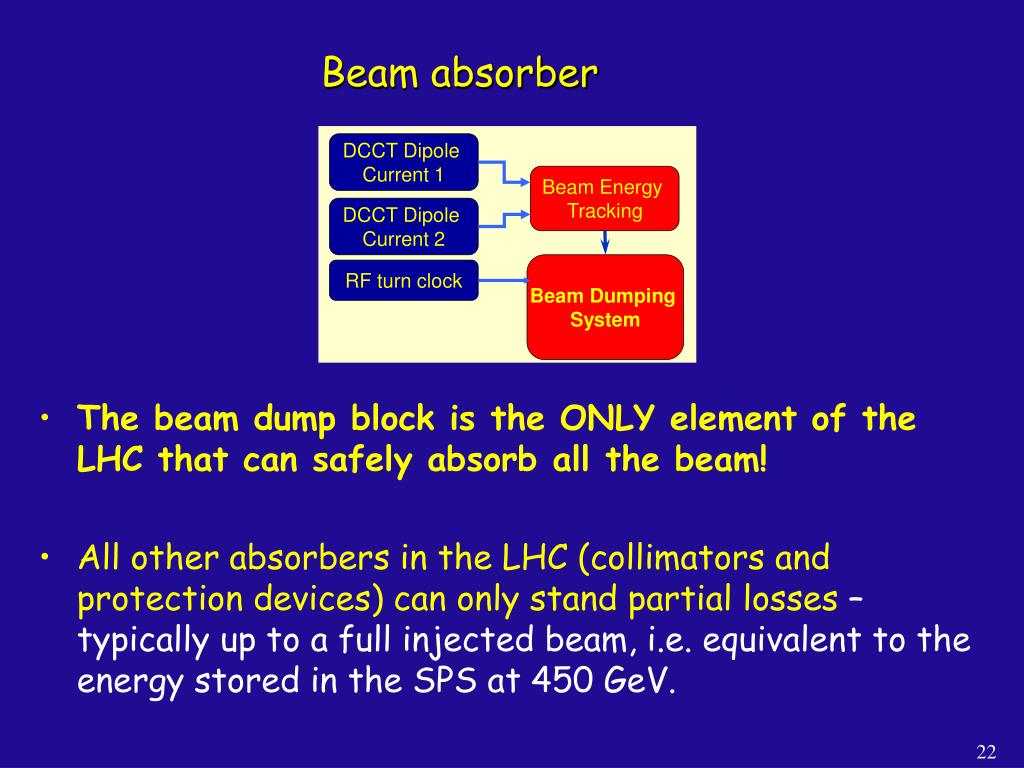 Beam absorber

DCCT Dipole Current 1

DCCT Dipole Current 2

RF turn clock

Beam Energy Tracking

Beam Dumping System

• The beam dump block is the ONLY element of the LHC that can safely absorb all the beam!

• All other absorbers in the LHC (collimators and protection devices) can only stand partial losses – typically up to a full injected beam, i.e. equivalent to the energy stored in the SPS at 450 GeV.

22